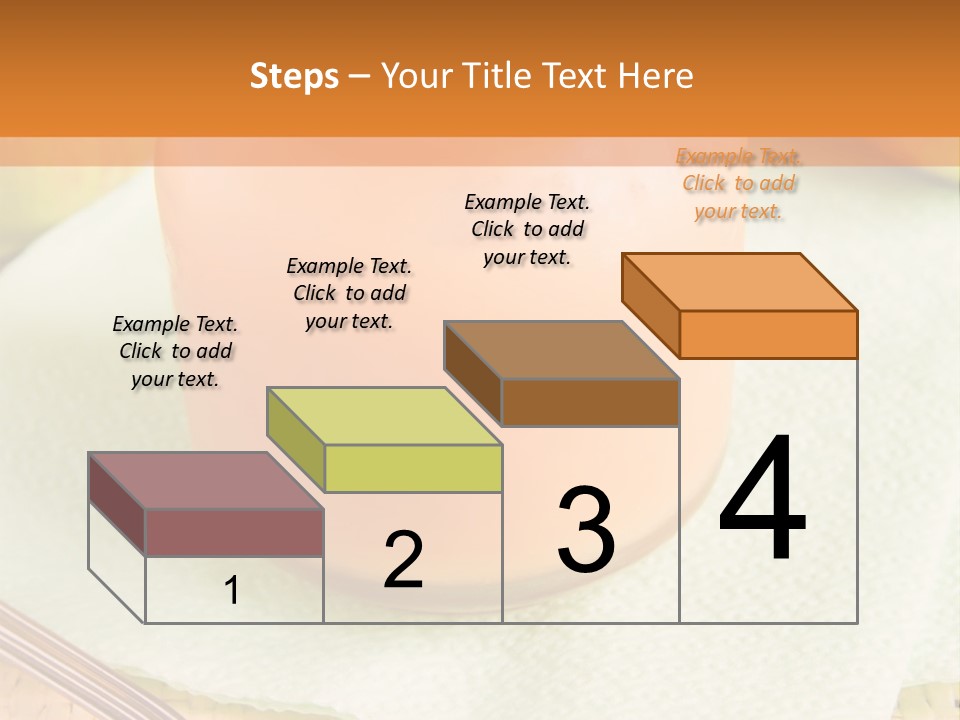 Steps – Your Title Text Here

Example Text. Click to add your text.

Example Text. Click to add your text.

Example Text. Click to add your text.

Example Text. Click to add your text.

1

2

3

4